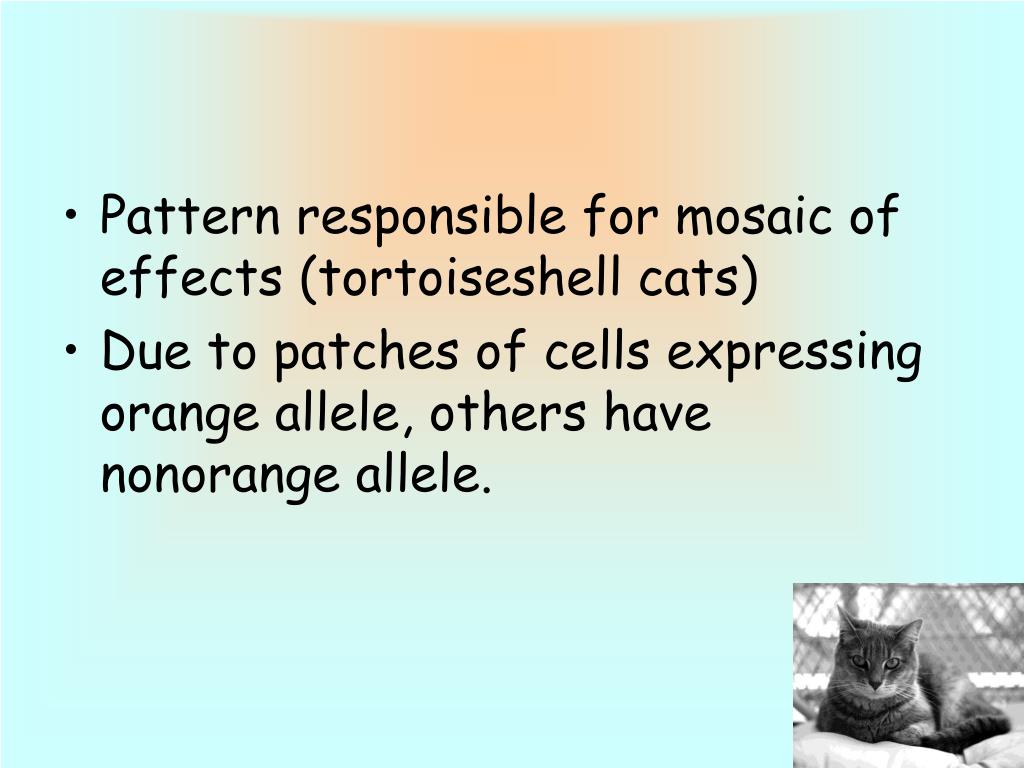 • Pattern responsible for mosaic of effects (tortoiseshell cats)
• Due to patches of cells expressing orange allele, others have nonorange allele.